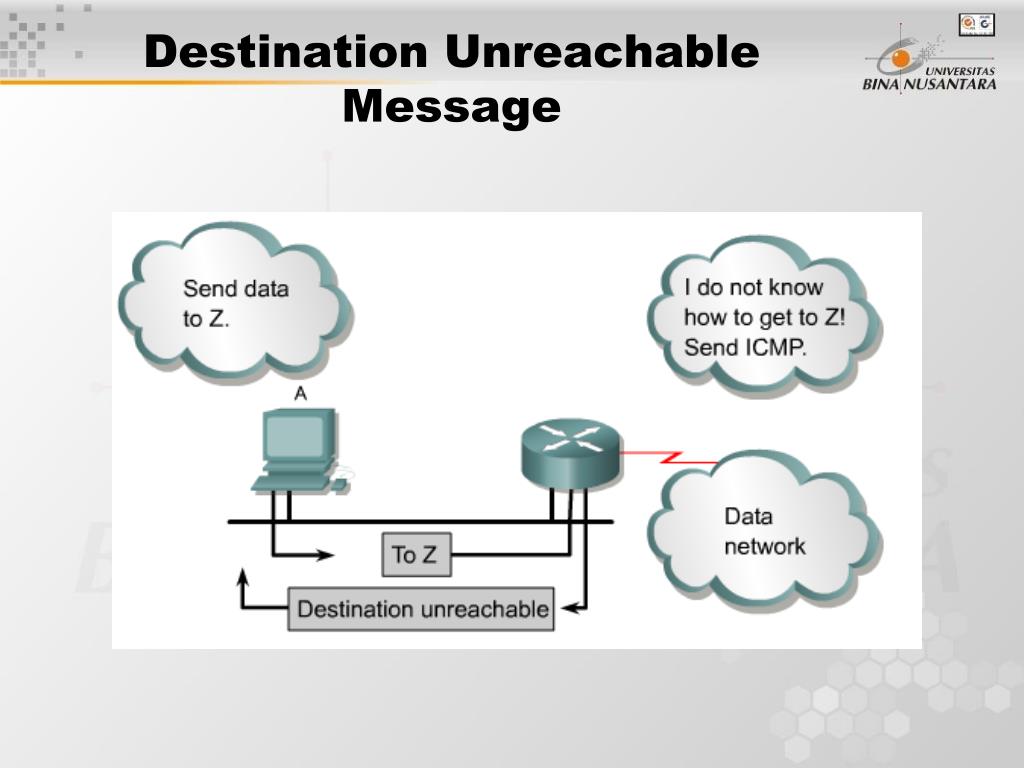 Destination Unreachable Message

UNIVERSITAS BINA NUSANTARA

Send data to Z.

I do not know how to get to Z! Send ICMP.

A

Data network

To Z

Destination unreachable